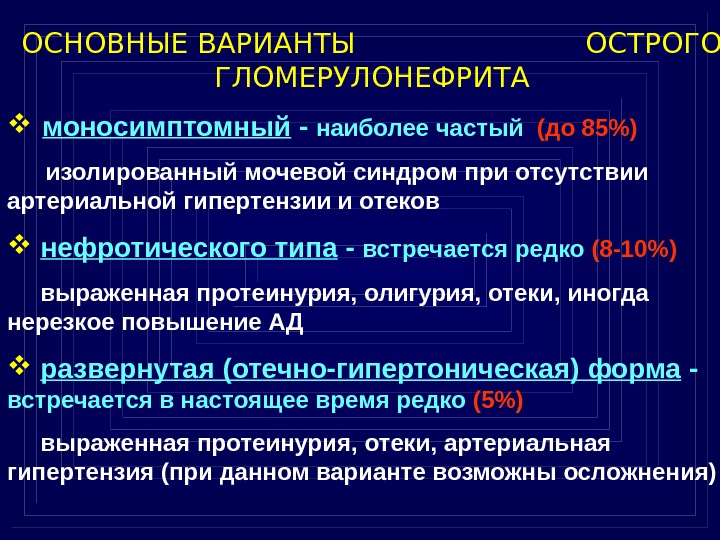 ОСНОВНЫЕ ВАРИАНТЫ ОСТРОГО ГЛОМЕРУЛОНЕФРИТА

❖ моносимптомный - наиболее частый (до 85%)

изолированный мочевой синдром при отсутствии артериальной гипертензии и отеков

❖ нефротического типа - встречается редко (8-10%)

выраженная протеинурия, олигурия, отеки, иногда нерезкое повышение АД

❖ развернутая (отечно-гипертоническая) форма - встречается в настоящее время редко (5%)

выраженная протеинурия, отеки, артериальная гипертензия (при данном варианте возможны осложнения)